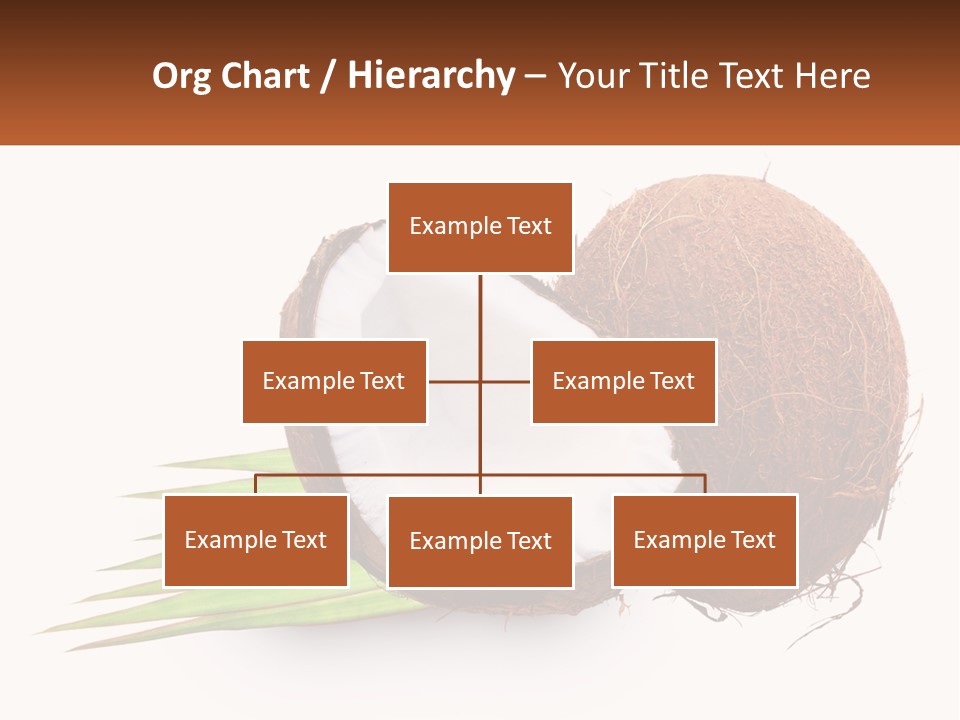 Org Chart / Hierarchy – Your Title Text Here

Example Text

Example Text

Example Text

Example Text

Example Text

Example Text